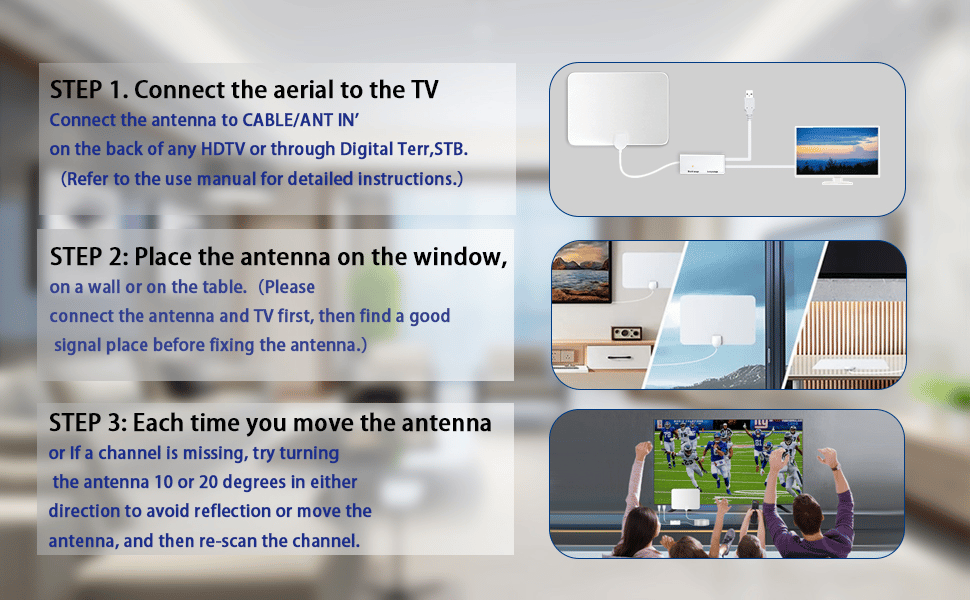 STEP 1. Connect the aerial to the TV
Connect the antenna to CABLE/ANT IN' on the back of any HDTV or through Digital Terr,STB. (Refer to the use manual for detailed instructions.)

STEP 2: Place the antenna on the window, on a wall or on the table. (Please connect the antenna and TV first, then find a good signal place before fixing the antenna.)

STEP 3: Each time you move the antenna or If a channel is missing, try turning the antenna 10 or 20 degrees in either direction to avoid reflection or move the antenna, and then re-scan the channel.